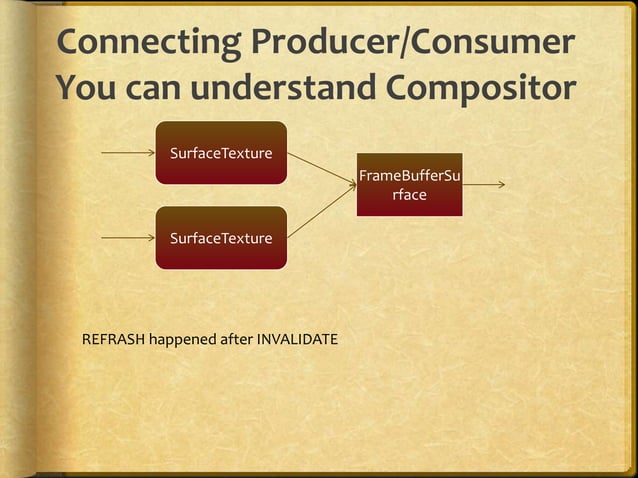 Connecting Producer/Consumer You can understand Compositor

SurfaceTexture

SurfaceTexture

FrameBufferSurface

REFRASH happened after INVALIDATE